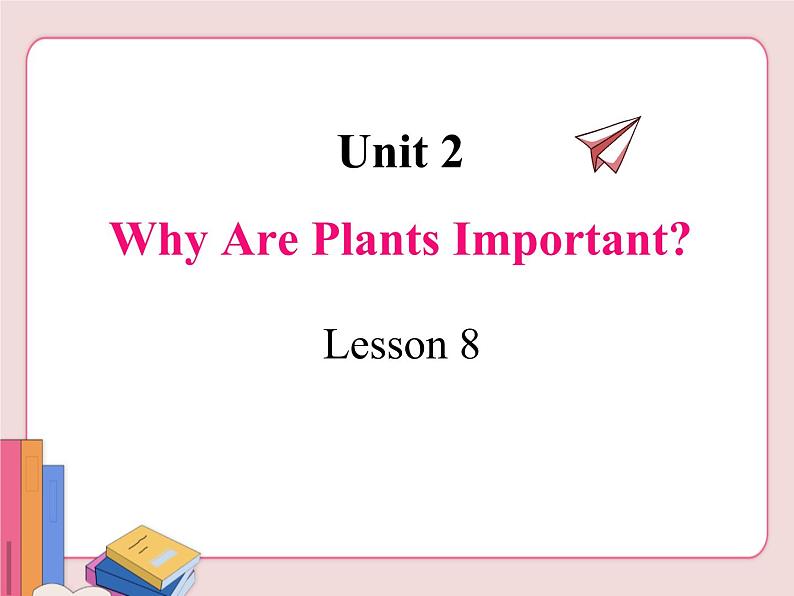 Unit 2

Why Are Plants Important?

Lesson 8